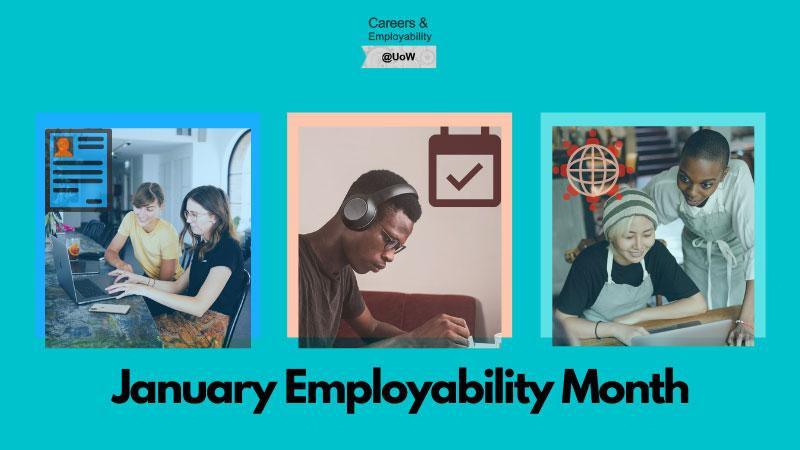 Careers &
Employability
@UoW

January Employability Month